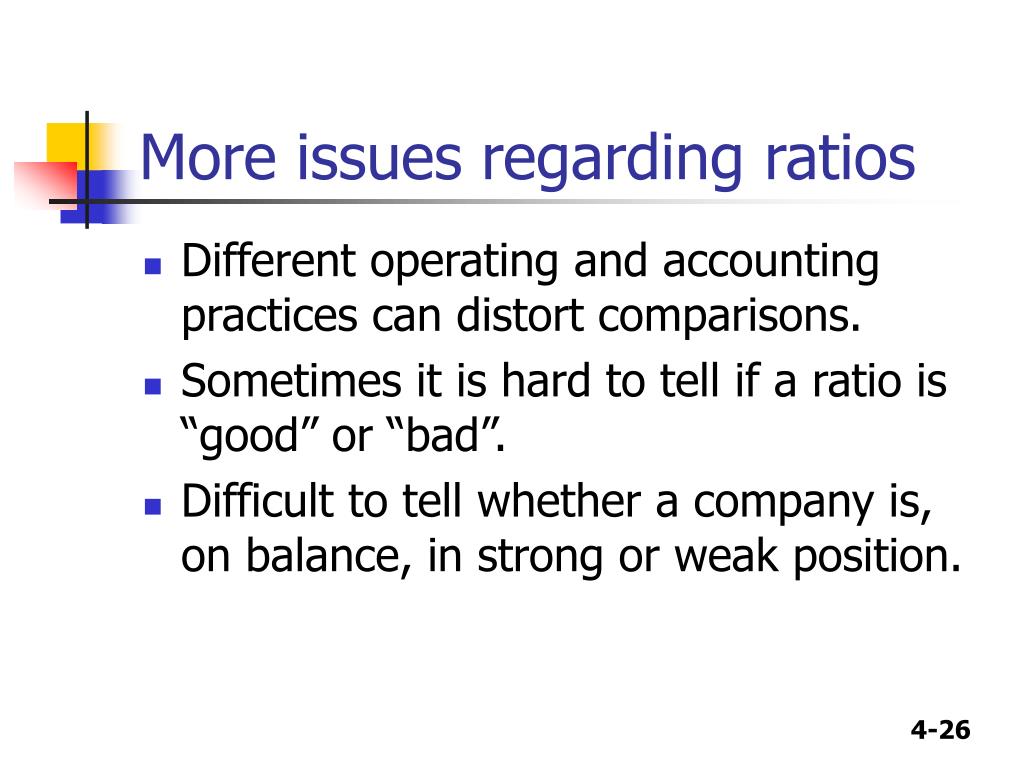 More issues regarding ratios

- Different operating and accounting practices can distort comparisons.
- Sometimes it is hard to tell if a ratio is “good” or “bad”.
- Difficult to tell whether a company is, on balance, in strong or weak position.

4-26